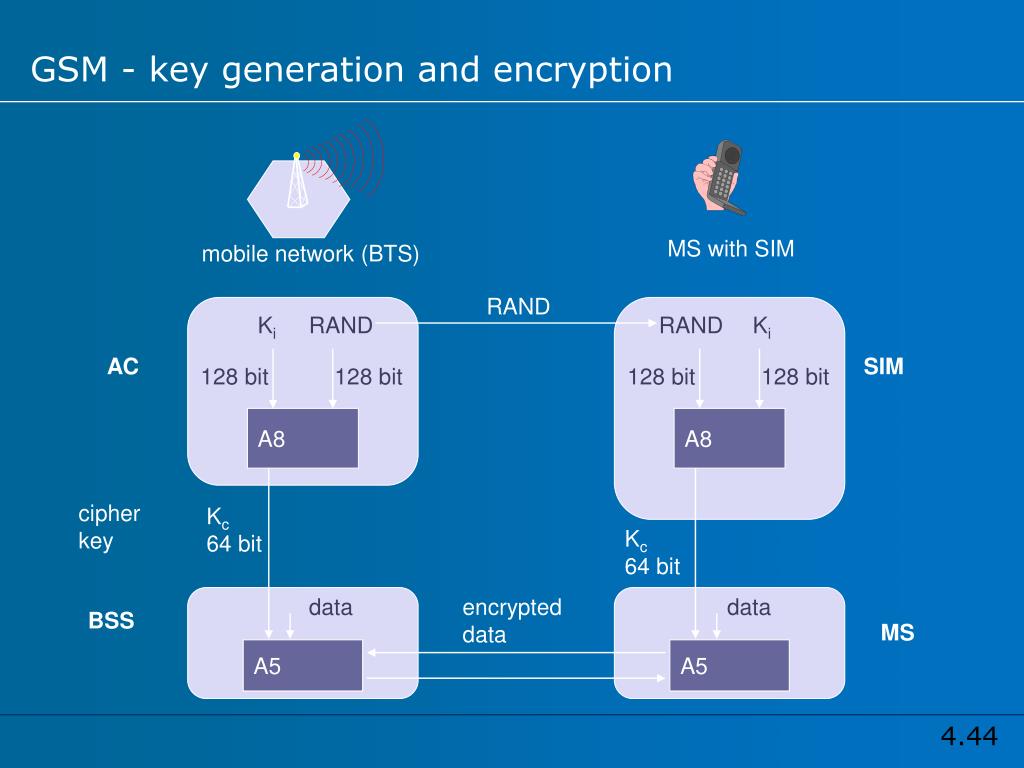 GSM - key generation and encryption

mobile network (BTS)

MS with SIM

RAND

AC

$K_i$ RAND

128 bit 128 bit

A8

RAND $K_i$

128 bit 128 bit

A8

SIM

cipher key

$K_c$
64 bit

$K_c$
64 bit

BSS

data

A5

encrypted data

data

A5

MS

4.44